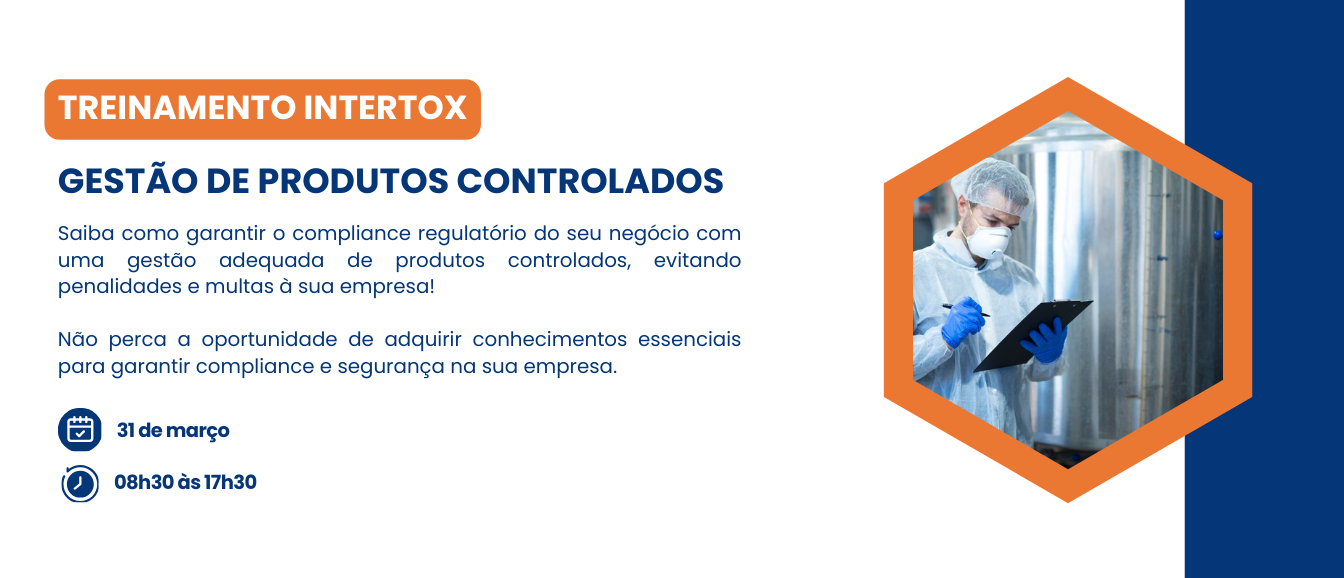 TREINAMENTO INTERTOX

GESTÃO DE PRODUTOS CONTROLADOS

Saiba como garantir o compliance regulatório do seu negócio com uma gestão adequada de produtos controlados, evitando penalidades e multas à sua empresa!

Não perca a oportunidade de adquirir conhecimentos essenciais para garantir compliance e segurança na sua empresa.

31 de março

08h30 às 17h30